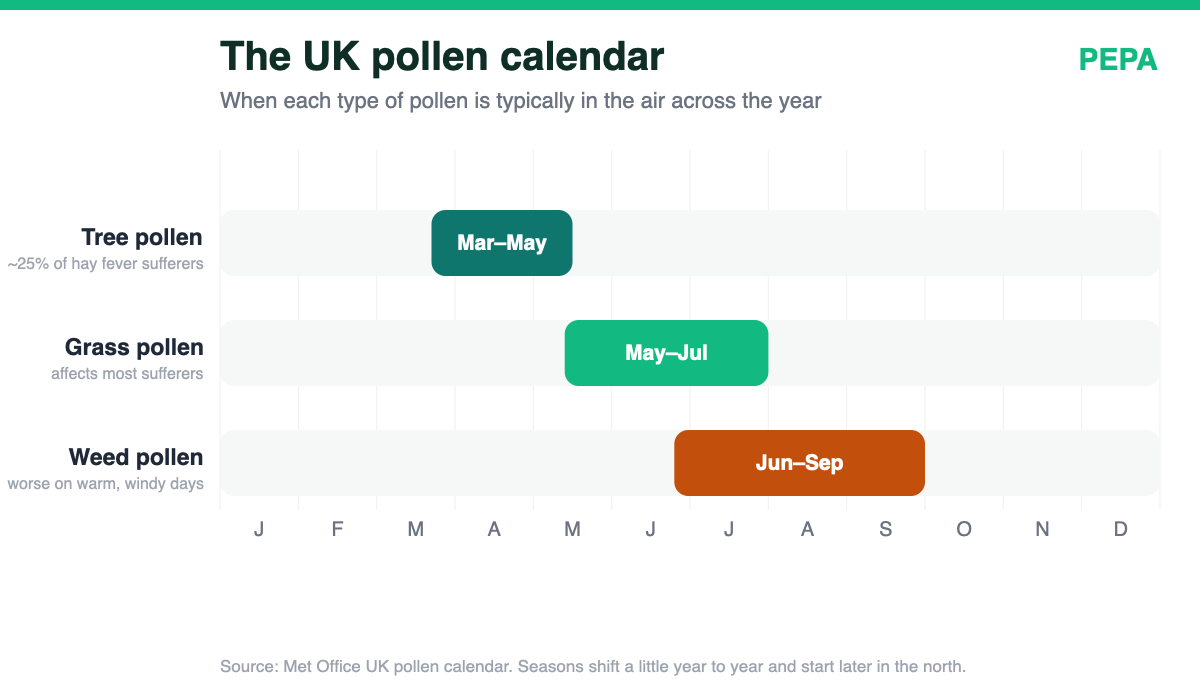 The UK pollen calendar

PEPA

When each type of pollen is typically in the air across the year

Tree pollen
~25% of hay fever sufferers

Mar–May

Grass pollen
affects most sufferers

May–Jul

Weed pollen
worse on warm, windy days

Jun–Sep

J F M A M J J A S O N D

Source: Met Office UK pollen calendar. Seasons shift a little year to year and start later in the north.